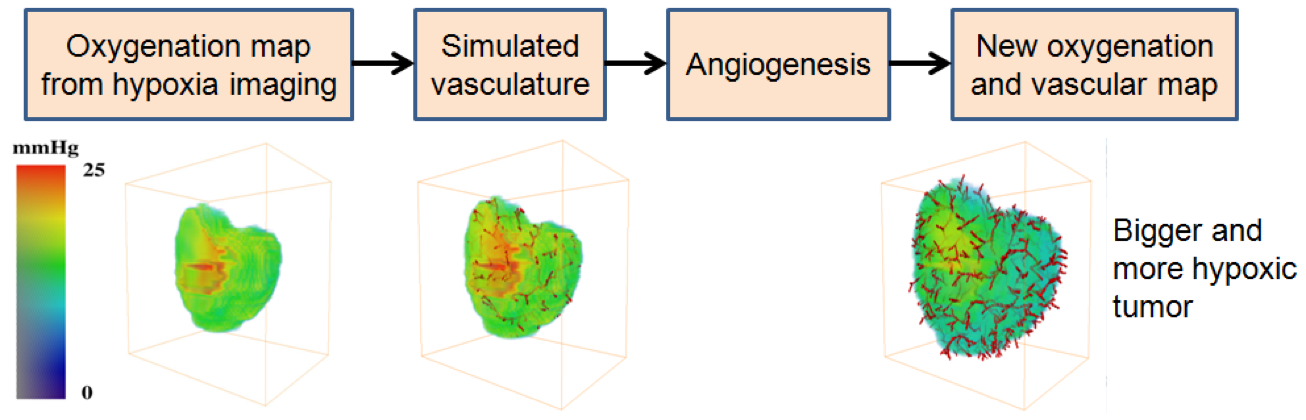 Oxygenation map from hypoxia imaging

Simulated vasculature

Angiogenesis

New oxygenation and vascular map

mmHg

25

0

Bigger and more hypoxic tumor